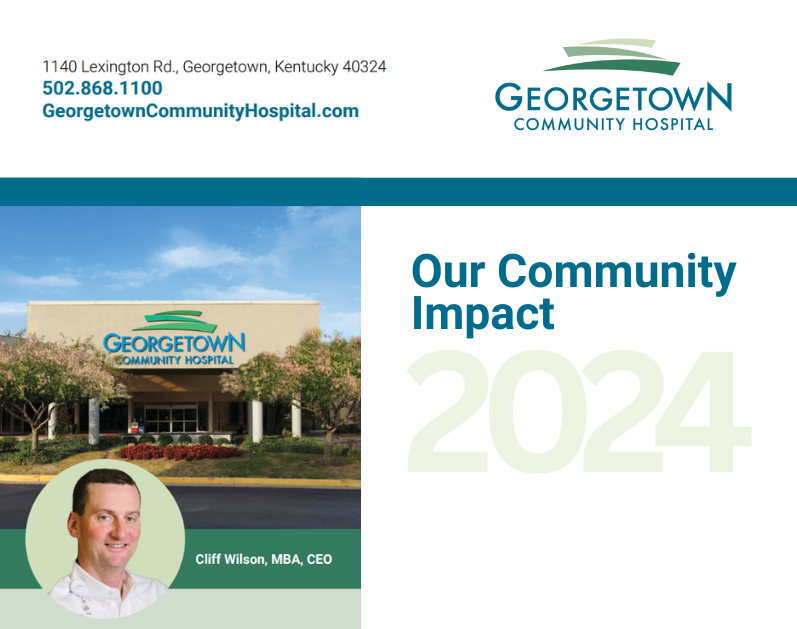 1140 Lexington Rd., Georgetown, Kentucky 40324
502.868.1100
GeorgetownCommunityHospital.com

GEORGETOWN
COMMUNITY HOSPITAL

GEORGETOWN
COMMUNITY HOSPITAL

Our Community Impact
2024

Cliff Wilson, MBA, CEO